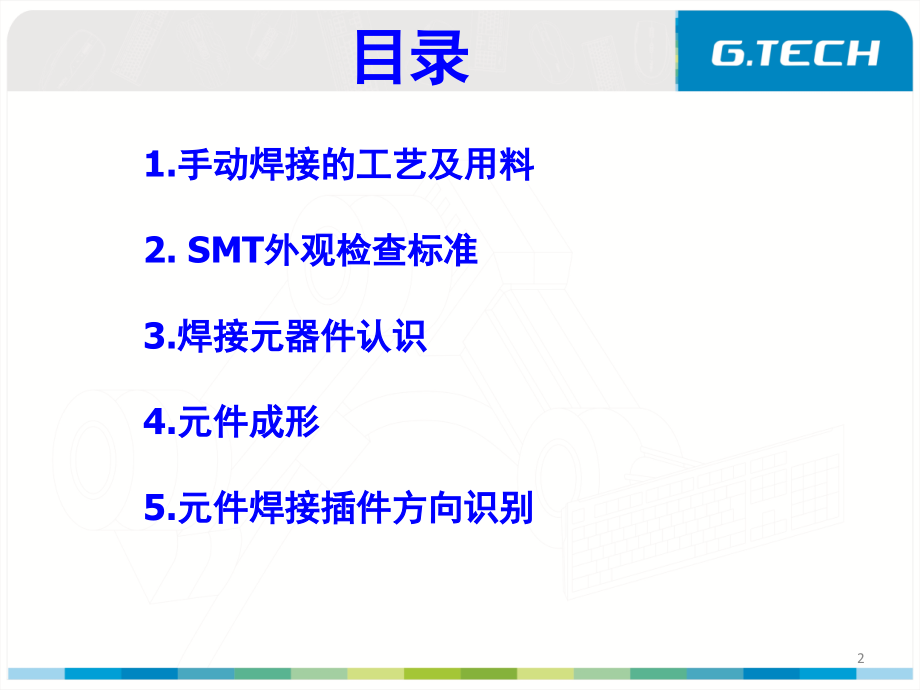 目录

G.TECH

1.手动焊接的工艺及用料

2. SMT外观检查标准

3.焊接元器件认识

4.元件成形

5.元件焊接插件方向识别

2